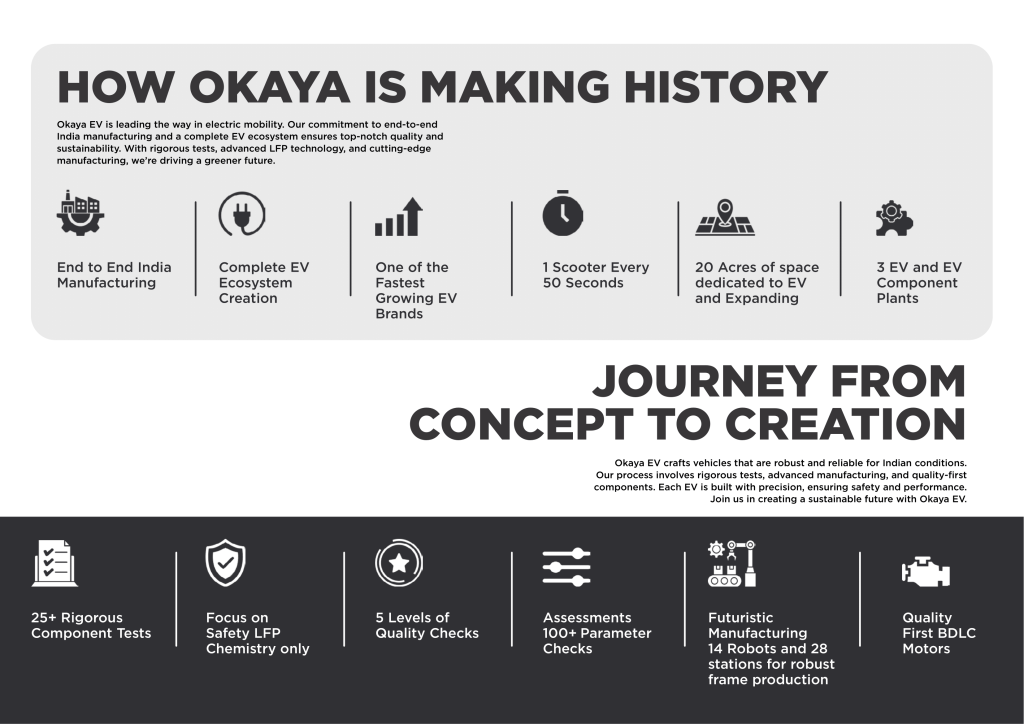 HOW OKAYA IS MAKING HISTORY

Okaya EV is leading the way in electric mobility. Our commitment to end-to-end India manufacturing and a complete EV ecosystem ensures top-notch quality and sustainability. With rigorous tests, advanced LFP technology, and cutting-edge manufacturing, we're driving a greener future.

End to End India Manufacturing

Complete EV Ecosystem Creation

One of the Fastest Growing EV Brands

1 Scooter Every 50 Seconds

20 Acres of space dedicated to EV and Expanding

3 EV and EV Component Plants

JOURNEY FROM CONCEPT TO CREATION

Okaya EV crafts vehicles that are robust and reliable for Indian conditions. Our process involves rigorous tests, advanced manufacturing, and quality-first components. Each EV is built with precision, ensuring safety and performance. Join us in creating a sustainable future with Okaya EV.

25+ Rigorous Component Tests

Focus on Safety LFP Chemistry only

5 Levels of Quality Checks

Assessments 100+ Parameter Checks

Futuristic Manufacturing 14 Robots and 28 stations for robust frame production

Quality First BDLC Motors